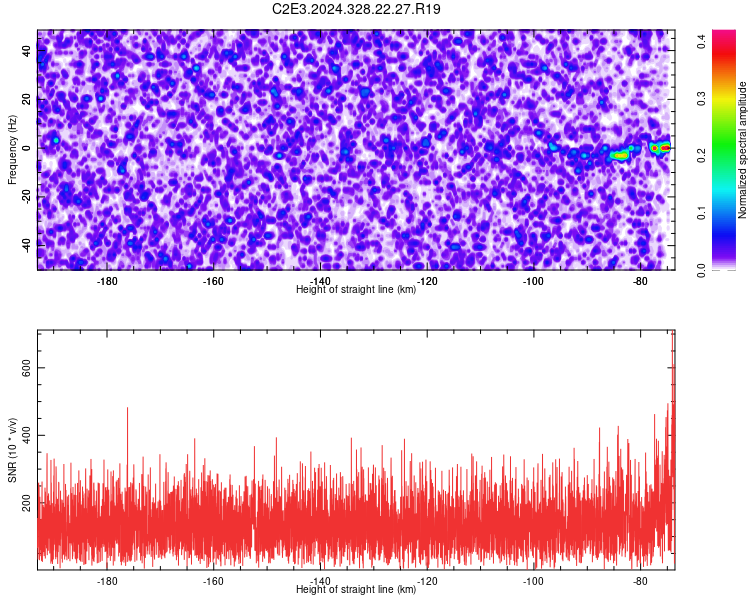 C2E3.2024.328.22.27.R19

Frequency (Hz)
40
20
0
-20
-40
-180
-160
-140
-120
-100
-80
Height of straight line (km)

Normalized spectral amplitude
0.4
0.3
0.2
0.1
0.0

SNR (10 * v/v)
600
400
200
-180
-160
-140
-120
-100
-80
Height of straight line (km)